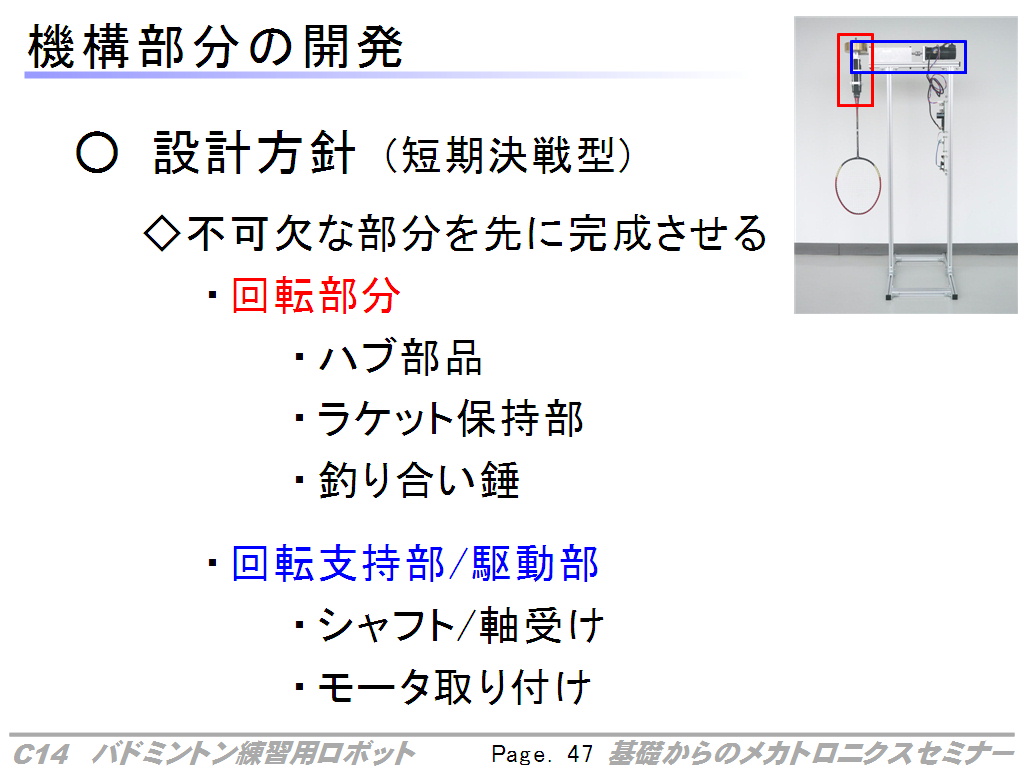 機構部分の開発

○ 設計方針（短期決戦型）

◇不可欠な部分を先に完成させる

・回転部分

・ハブ部品

・ラケット保持部

・釣り合い錘

・回転支持部/駆動部

・シャフト/軸受け

・モータ取り付け

C14 バドミントン練習用ロボット　Page. 47　基礎からのメカトロニクスセミナー